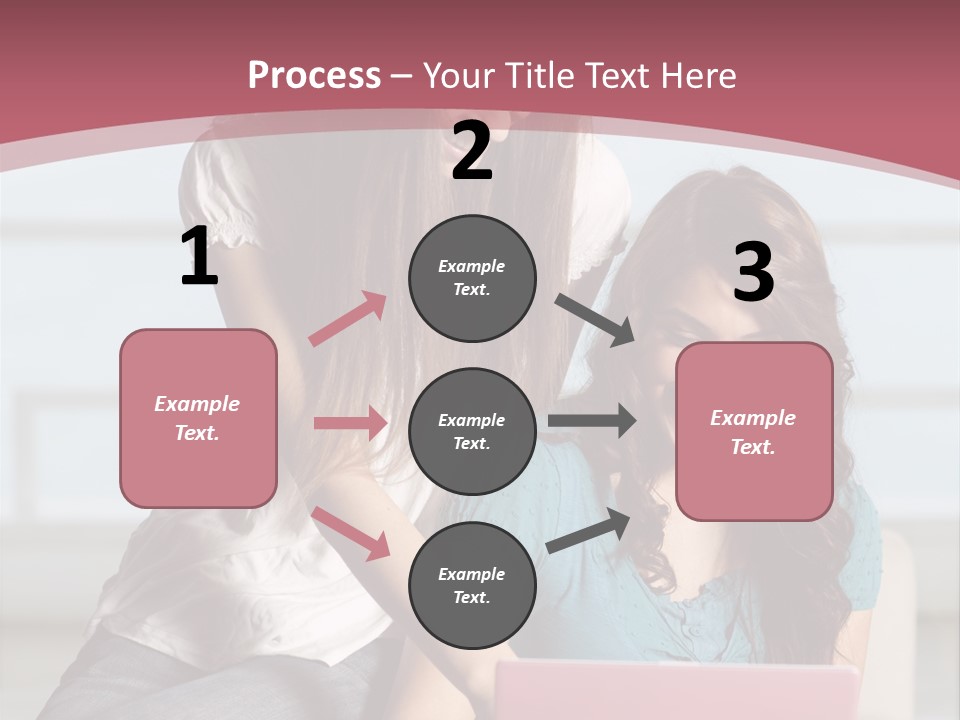 Process – Your Title Text Here

1

Example Text.

2

Example Text.

Example Text.

Example Text.

3

Example Text.